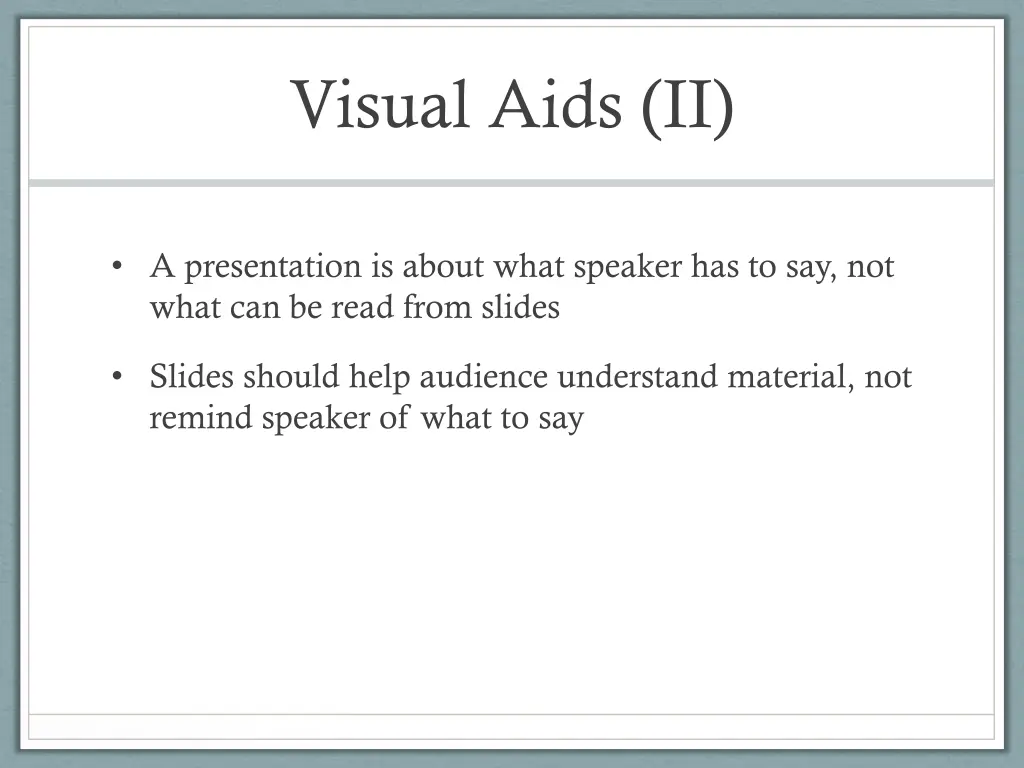 Visual Aids (II)

• A presentation is about what speaker has to say, not what can be read from slides

• Slides should help audience understand material, not remind speaker of what to say